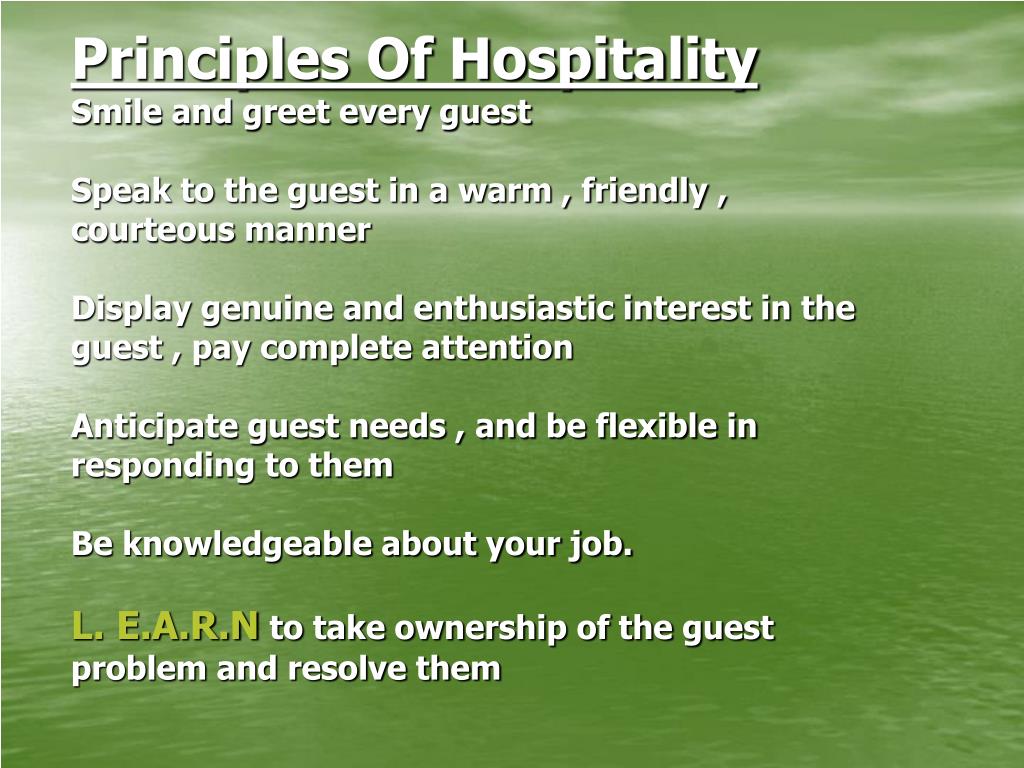 Principles Of Hospitality
Smile and greet every guest

Speak to the guest in a warm , friendly , courteous manner

Display genuine and enthusiastic interest in the guest , pay complete attention

Anticipate guest needs , and be flexible in responding to them

Be knowledgeable about your job.

L. E.A.R.N to take ownership of the guest problem and resolve them